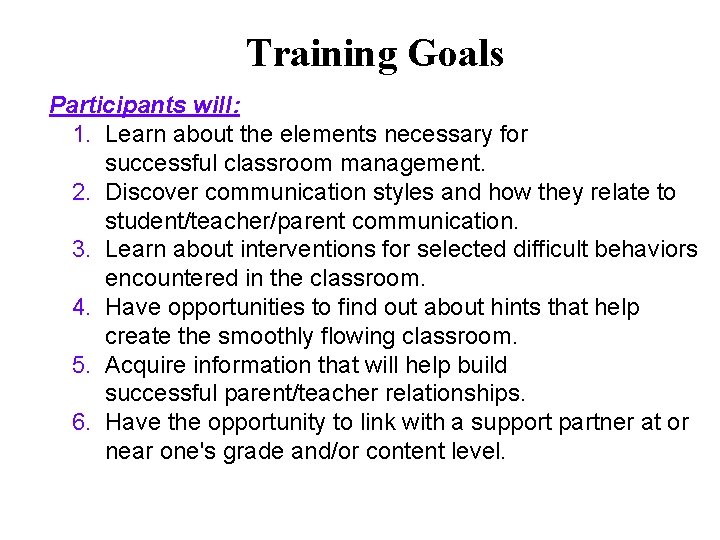 Training Goals

Participants will:

1. Learn about the elements necessary for successful classroom management.
2. Discover communication styles and how they relate to student/teacher/parent communication.
3. Learn about interventions for selected difficult behaviors encountered in the classroom.
4. Have opportunities to find out about hints that help create the smoothly flowing classroom.
5. Acquire information that will help build successful parent/teacher relationships.
6. Have the opportunity to link with a support partner at or near one's grade and/or content level.